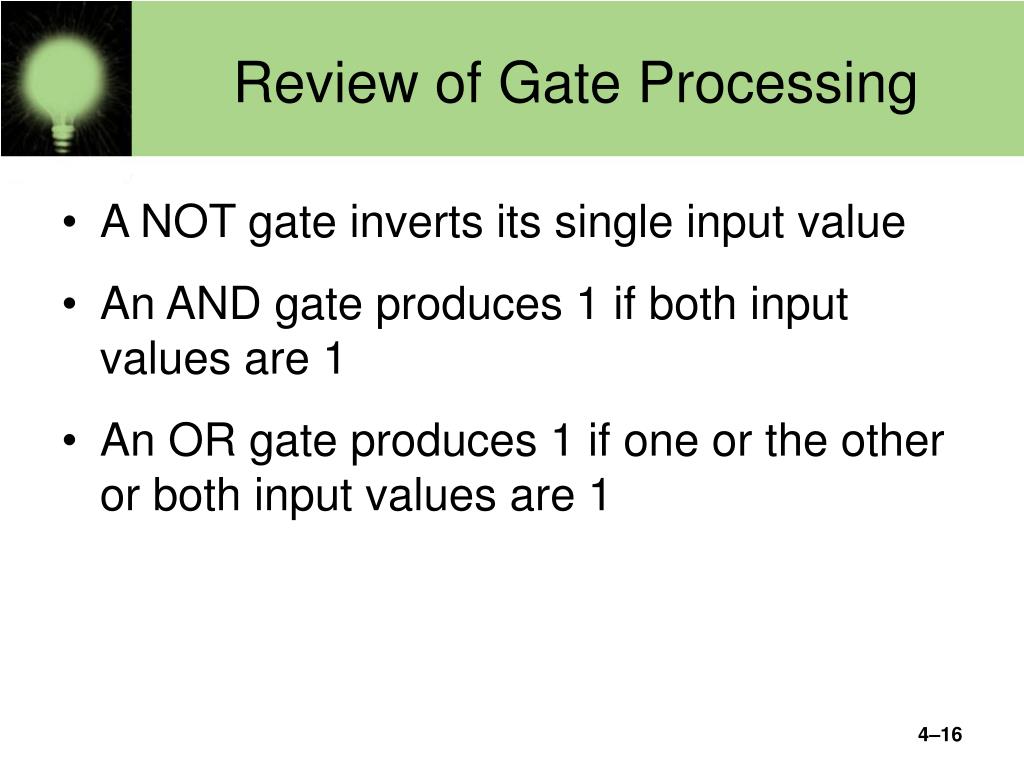 Review of Gate Processing

• A NOT gate inverts its single input value

• An AND gate produces 1 if both input values are 1

• An OR gate produces 1 if one or the other or both input values are 1

4–16